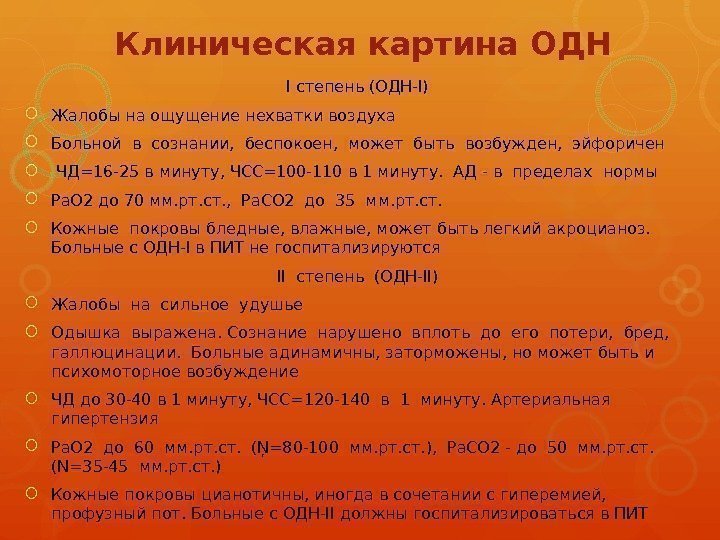 Клиническая картина ОДН

I степень (ОДН-I)

Жалобы на ощущение нехватки воздуха

Больной в сознании, беспокоен, может быть возбужден, эйфоричен

ЧД=16-25 в минуту, ЧСС=100-110 в 1 минуту. АД - в пределах нормы

РаО2 до 70 мм.рт.ст., РаСО2 до 35 мм.рт.ст.

Кожные покровы бледные, влажные, может быть легкий акроцианоз. Больные с ОДН-I в ПИТ не госпитализируются

II степень (ОДН-II)

Жалобы на сильное удушье

Одышка выражена. Сознание нарушено вплоть до его потери, бред, галлюцинации. Больные адинамичны, заторможены, но может быть и психомоторное возбуждение

ЧД до 30-40 в 1 минуту, ЧСС=120-140 в 1 минуту. Артериальная гипертензия

РаО2 до 60 мм.рт.ст. (N=80-100 мм.рт.ст.), РаСО2 - до 50 мм.рт.ст. (N=35-45 мм.рт.ст.)

Кожные покровы цианотичны, иногда в сочетании с гиперемией, профузный пот. Больные с ОДН-II должны госпитализироваться в ПИТ